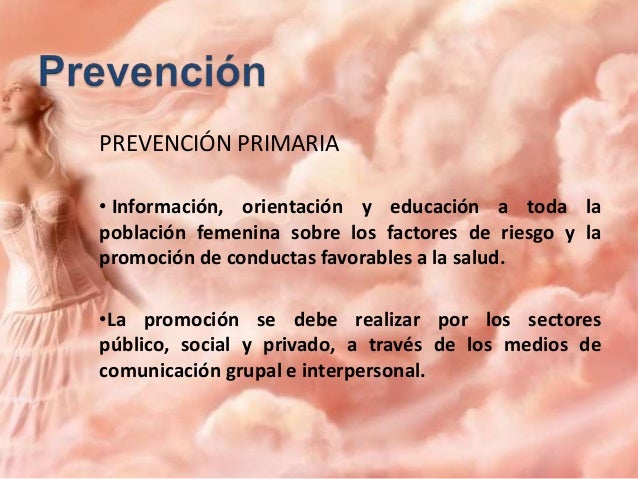 Prevención

PREVENCIÓN PRIMARIA

• Información, orientación y educación a toda la población femenina sobre los factores de riesgo y la promoción de conductas favorables a la salud.

•La promoción se debe realizar por los sectores público, social y privado, a través de los medios de comunicación grupal e interpersonal.